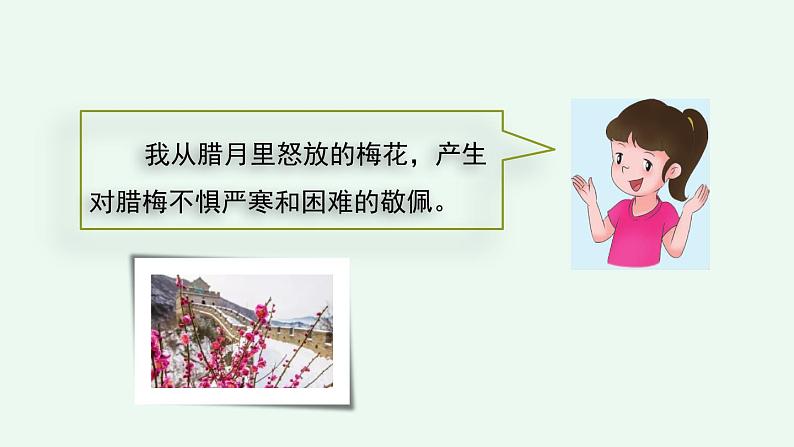 我从腊月里怒放的梅花，产生对腊梅不惧严寒和困难的敬佩。